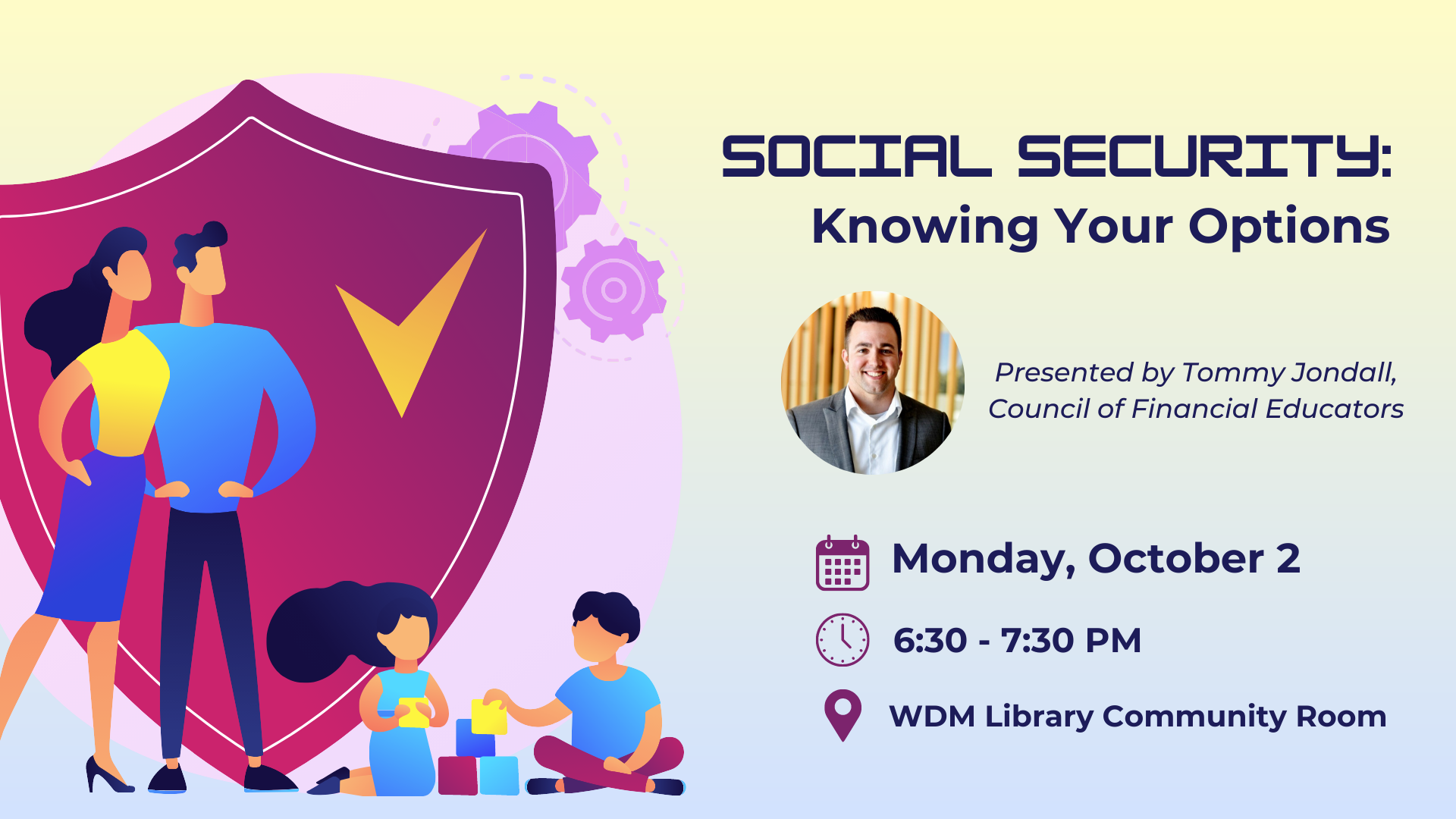 SOCIAL SECURITY:
Knowing Your Options

Presented by Tommy Jondall, Council of Financial Educators

Monday, October 2

6:30 - 7:30 PM

WDM Library Community Room